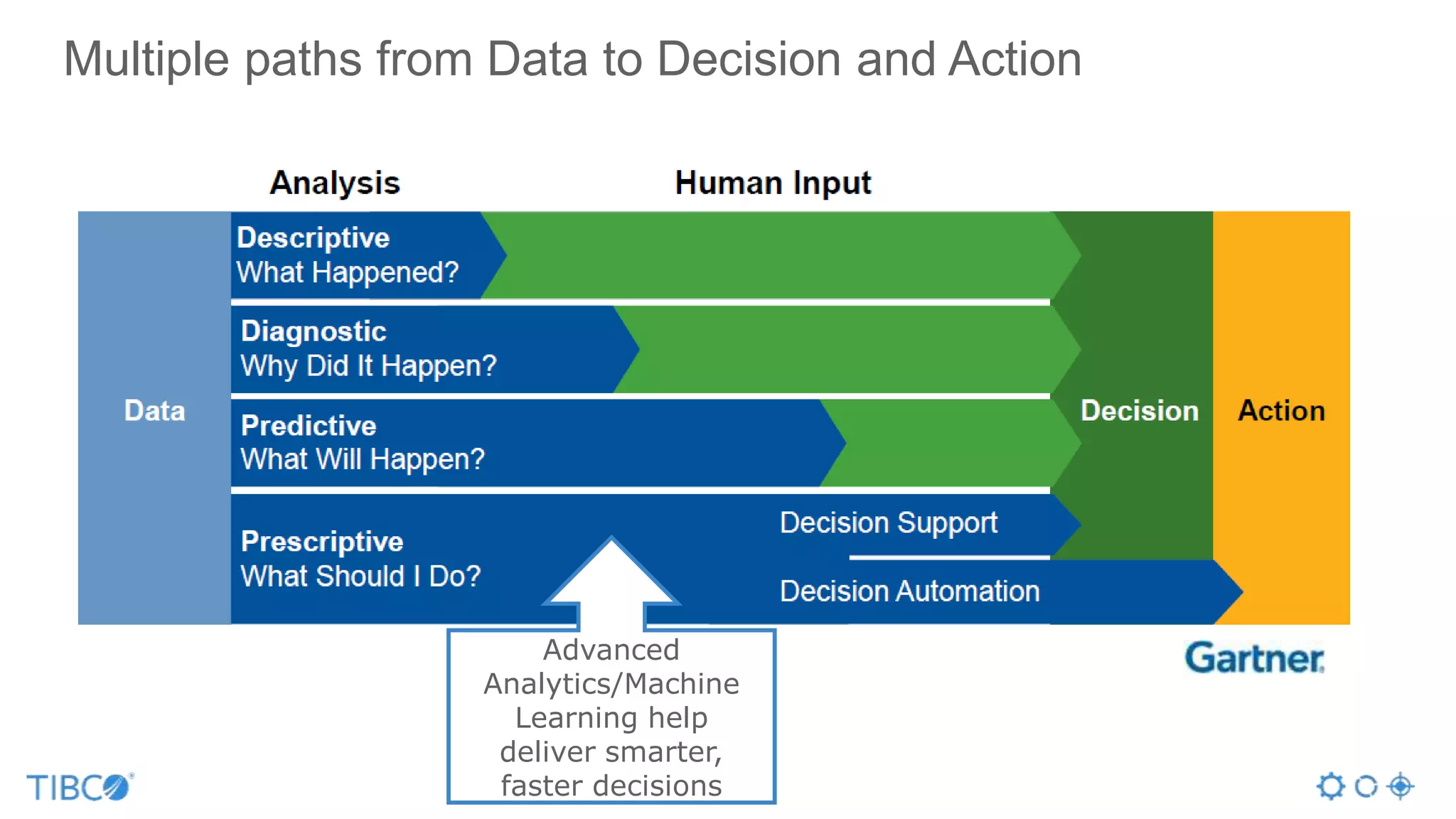 Multiple paths from Data to Decision and Action

Analysis

Human Input

Data

Descriptive
What Happened?

Diagnostic
Why Did It Happen?

Predictive
What Will Happen?

Prescriptive
What Should I Do?

Decision Support

Decision Automation

Decision

Action

Advanced Analytics/Machine Learning help deliver smarter, faster decisions

Gartner

TIBCO